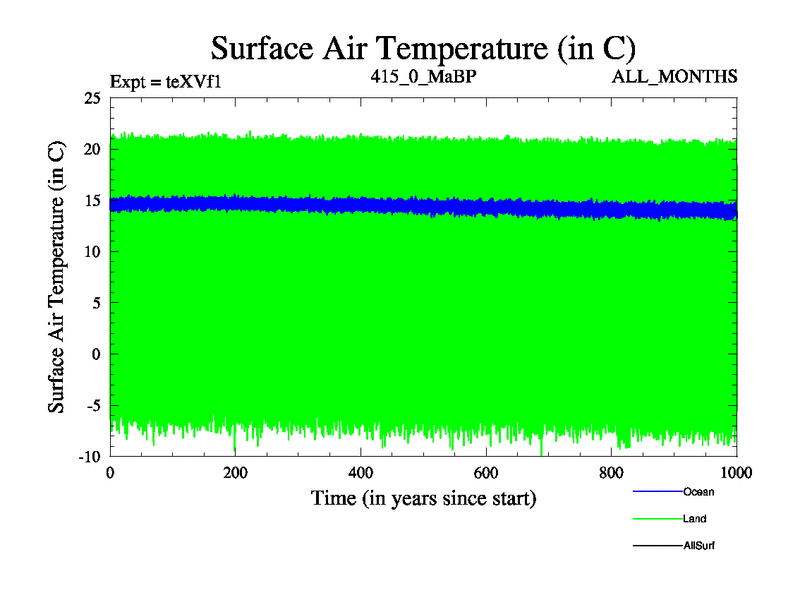 Surface Air Temperature (in C)

Expt = teXVf1

415_0_MaBP

ALL_MONTHS

Surface Air Temperature (in C)

25
20
15
10
5
0
-5
-10

0
200
400
600
800
1000

Time (in years since start)

Ocean
Land
AllSurf